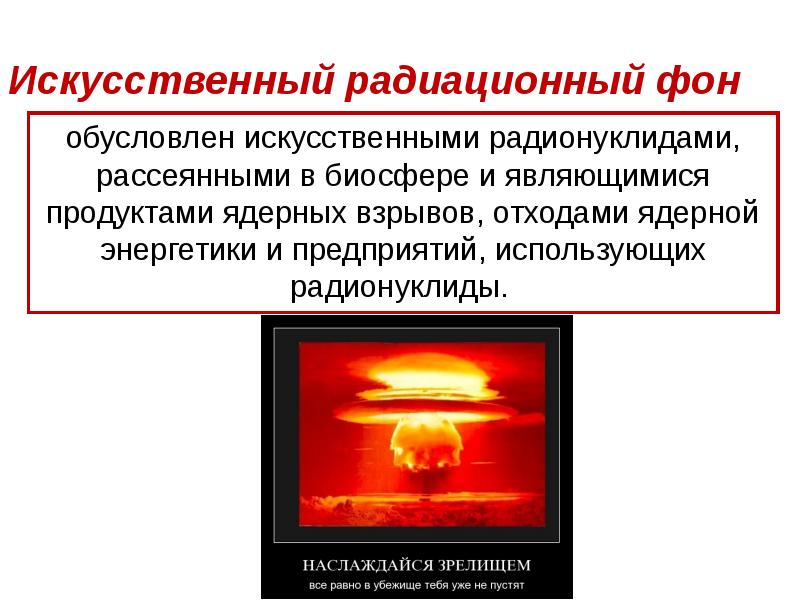 Искусственный радиационный фон

обусловлен искусственными радионуклидами, рассеянными в биосфере и являющимися продуктами ядерных взрывов, отходами ядерной энергетики и предприятий, использующих радионуклиды.

НАСЛАЖДАЙСЯ ЗРЕЛИЩЕМ
все равно в убежище тебя уже не пустят